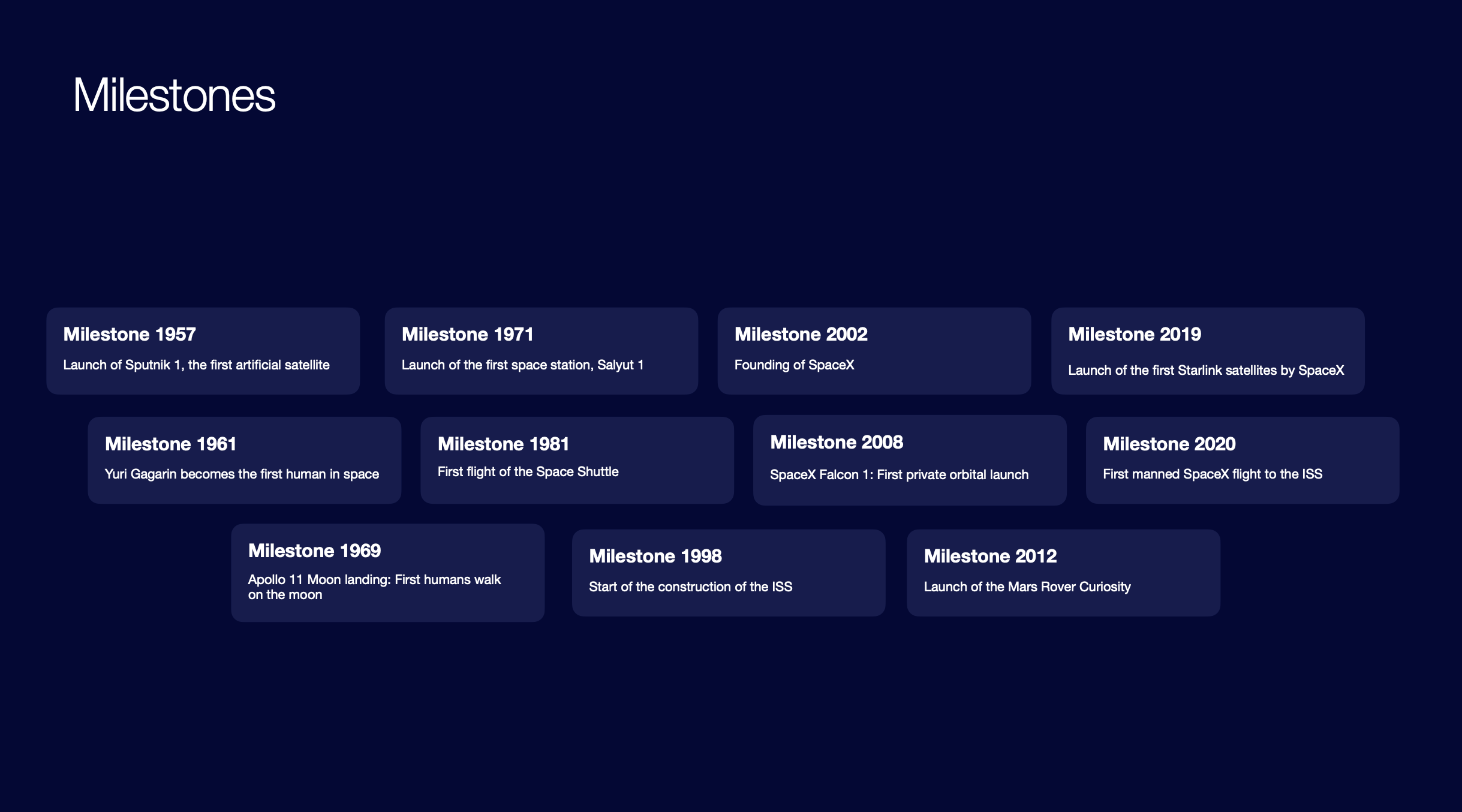 Milestones

Milestone 1957
Launch of Sputnik 1, the first artificial satellite

Milestone 1971
Launch of the first space station, Salyut 1

Milestone 2002
Founding of SpaceX

Milestone 2019
Launch of the first Starlink satellites by SpaceX

Milestone 1961
Yuri Gagarin becomes the first human in space

Milestone 1981
First flight of the Space Shuttle

Milestone 2008
SpaceX Falcon 1: First private orbital launch

Milestone 2020
First manned SpaceX flight to the ISS

Milestone 1969
Apollo 11 Moon landing: First humans walk on the moon

Milestone 1998
Start of the construction of the ISS

Milestone 2012
Launch of the Mars Rover Curiosity